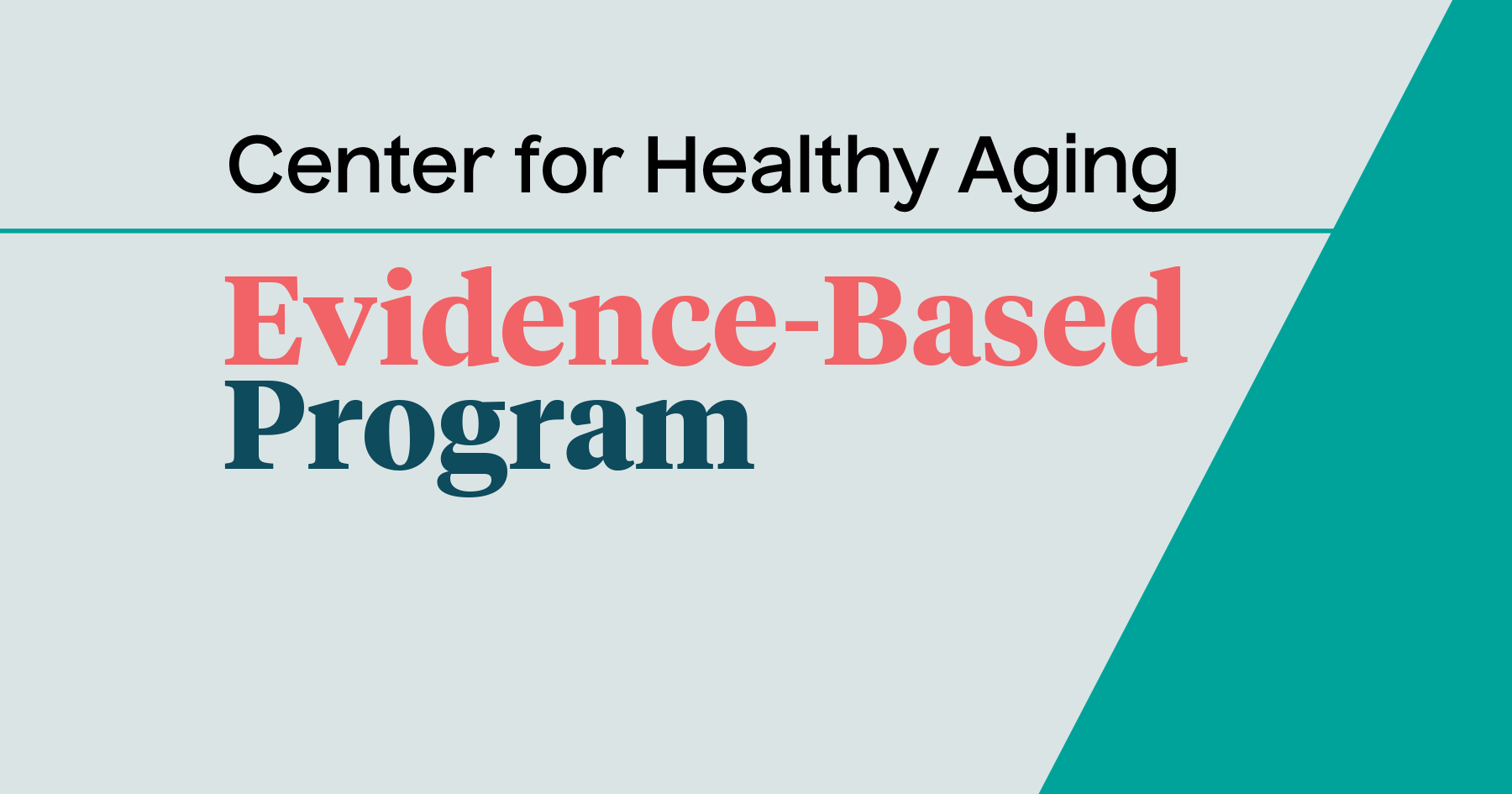 Center for Healthy Aging

Evidence-Based Program